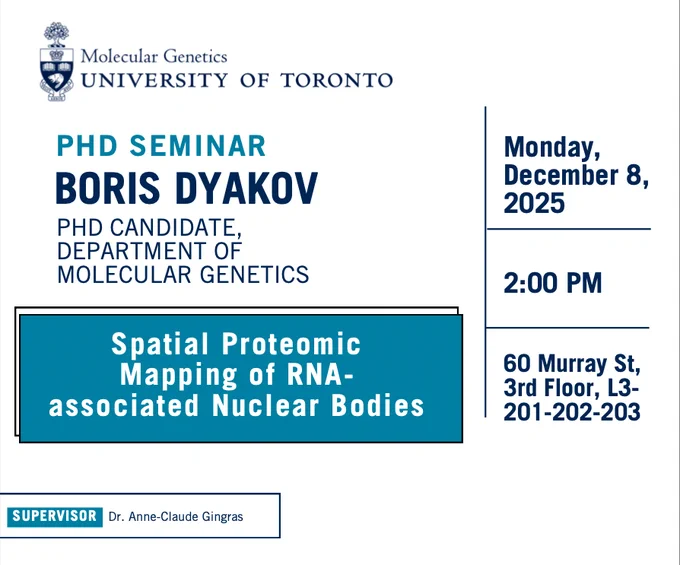 Molecular Genetics
UNIVERSITY OF TORONTO

PHD SEMINAR

BORIS DYAKOV

PHD CANDIDATE, DEPARTMENT OF MOLECULAR GENETICS

Spatial Proteomic Mapping of RNA-associated Nuclear Bodies

Monday, December 8, 2025

2:00 PM

60 Murray St, 3rd Floor, L3-201-202-203

SUPERVISOR Dr. Anne-Claude Gingras